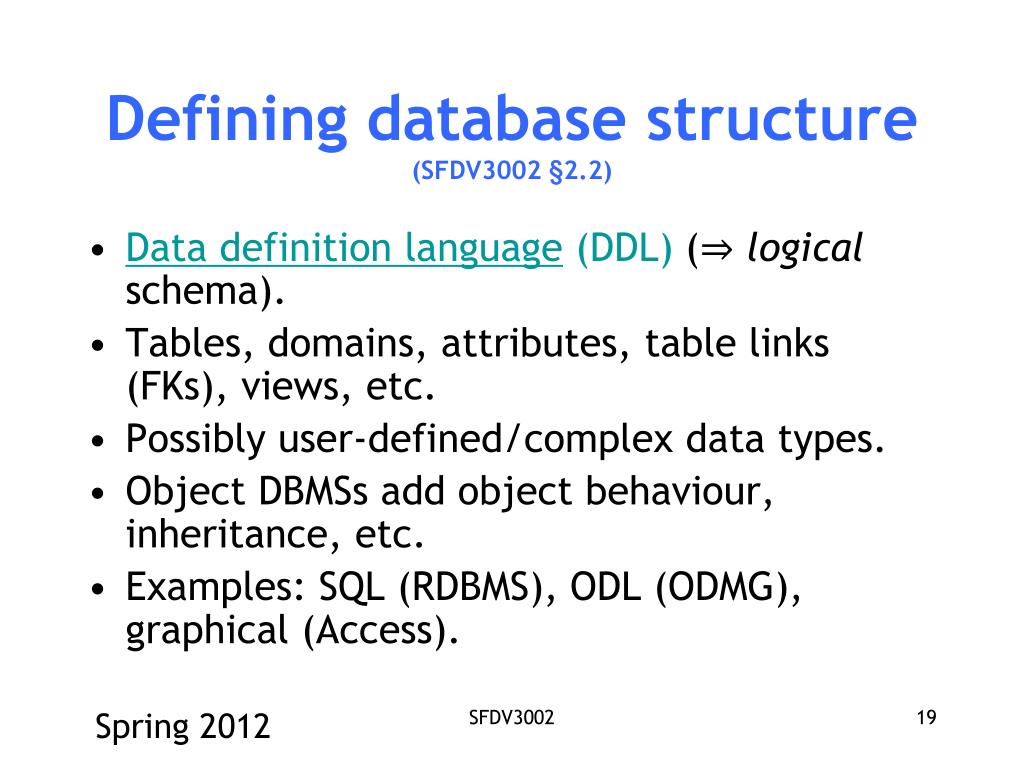 Defining database structure
(SFDV3002 §2.2)

• Data definition language (DDL) ($\Rightarrow$ logical schema).
• Tables, domains, attributes, table links (FKs), views, etc.
• Possibly user-defined/complex data types.
• Object DBMSs add object behaviour, inheritance, etc.
• Examples: SQL (RDBMS), ODL (ODMG), graphical (Access).

Spring 2012
SFDV3002
19